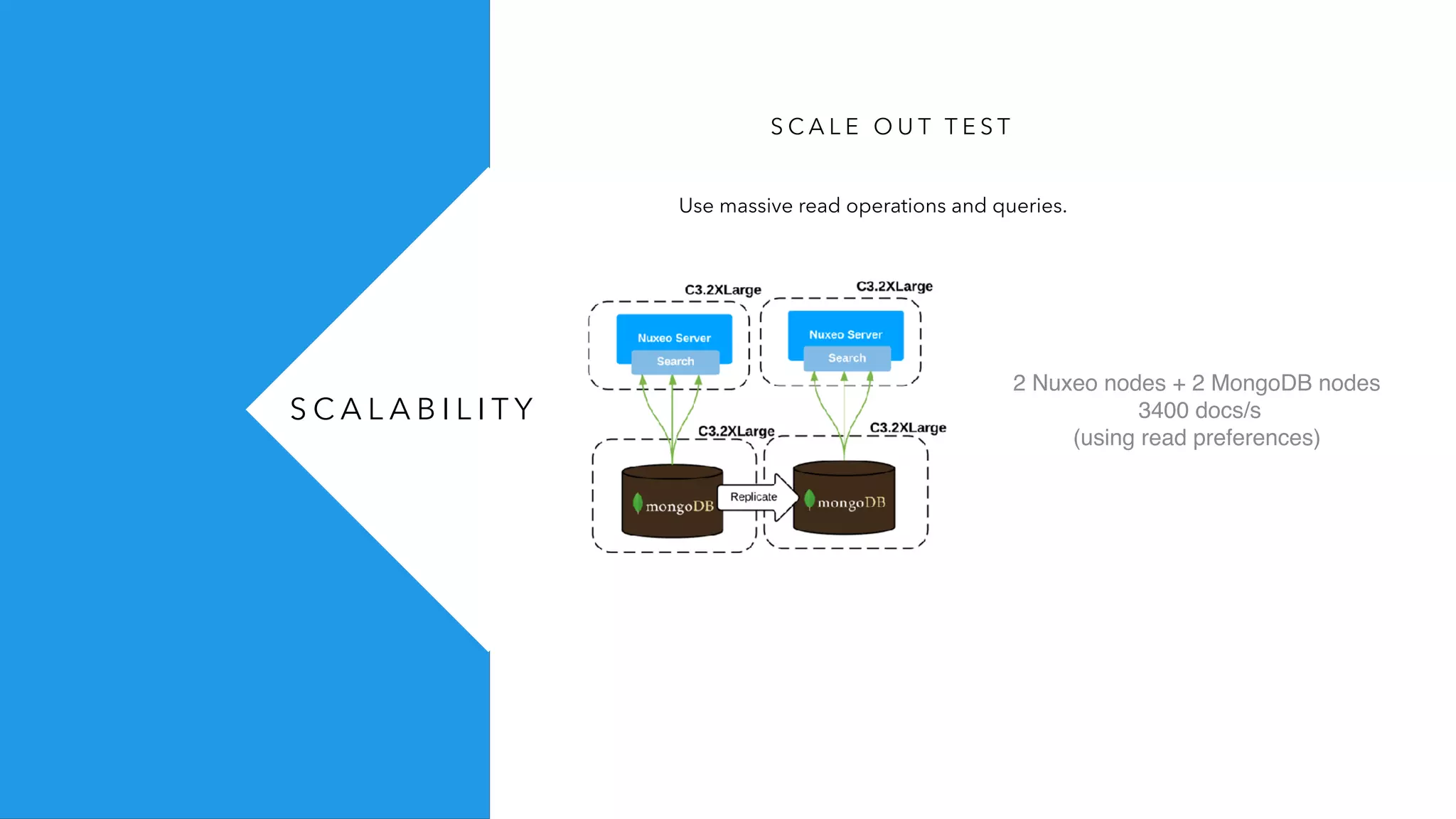 SCALABILITY

SCALE OUT TEST

Use massive read operations and queries.

C3.2XLarge
Nuxeo Server
Search

C3.2XLarge
Nuxeo Server
Search

C3.2XLarge
mongoDB

Replicate

C3.2XLarge
mongoDB

2 Nuxeo nodes + 2 MongoDB nodes
3400 docs/s
(using read preferences)